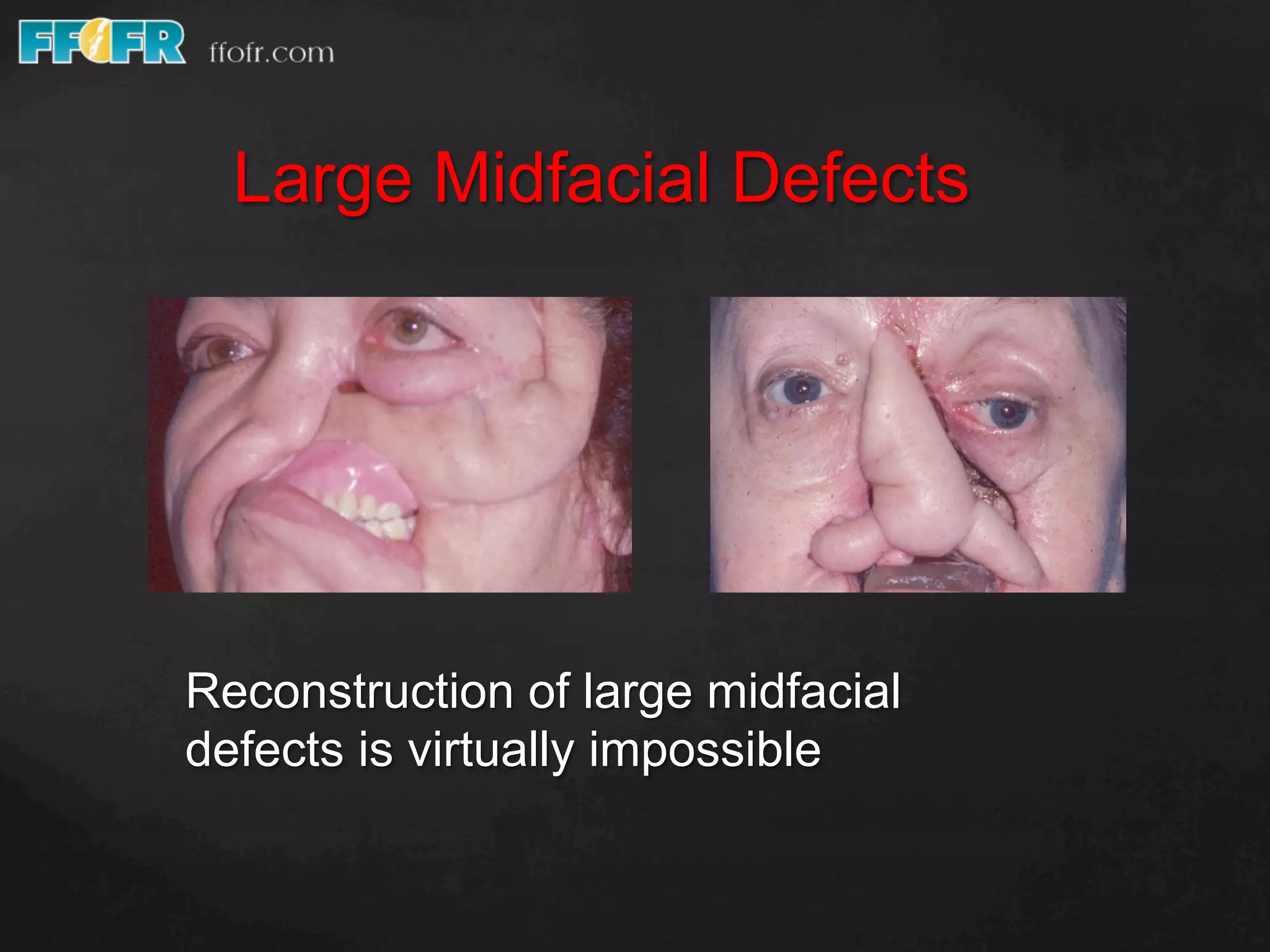 FFOFR ffofr.com

Large Midfacial Defects

Reconstruction of large midfacial defects is virtually impossible